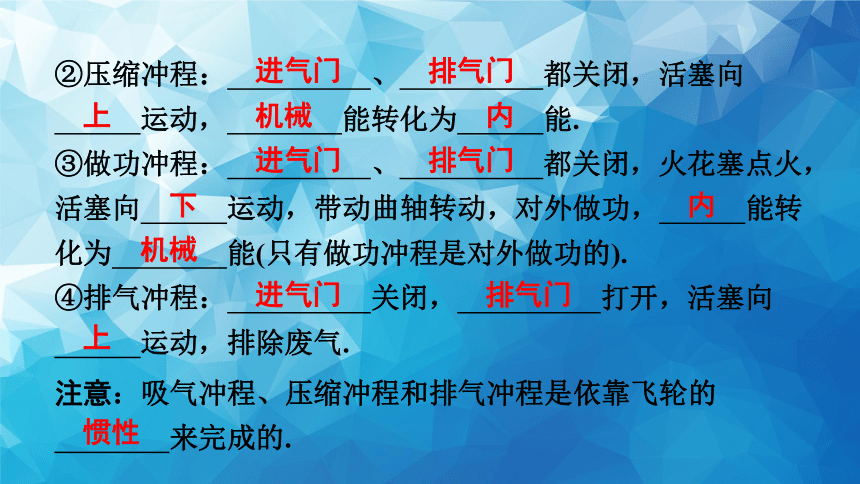 ②压缩冲程：进气门、排气门都关闭，活塞向上运动，机械能转化为内能.
③做功冲程：进气门、排气门都关闭，火花塞点火，活塞向下运动，带动曲轴转动，对外做功，内能转化为机械能(只有做功冲程是对外做功的).
④排气冲程：进气门关闭，排气门打开，活塞向上运动，排除废气.
注意：吸气冲程、压缩冲程和排气冲程是依靠飞轮的惯性来完成的.